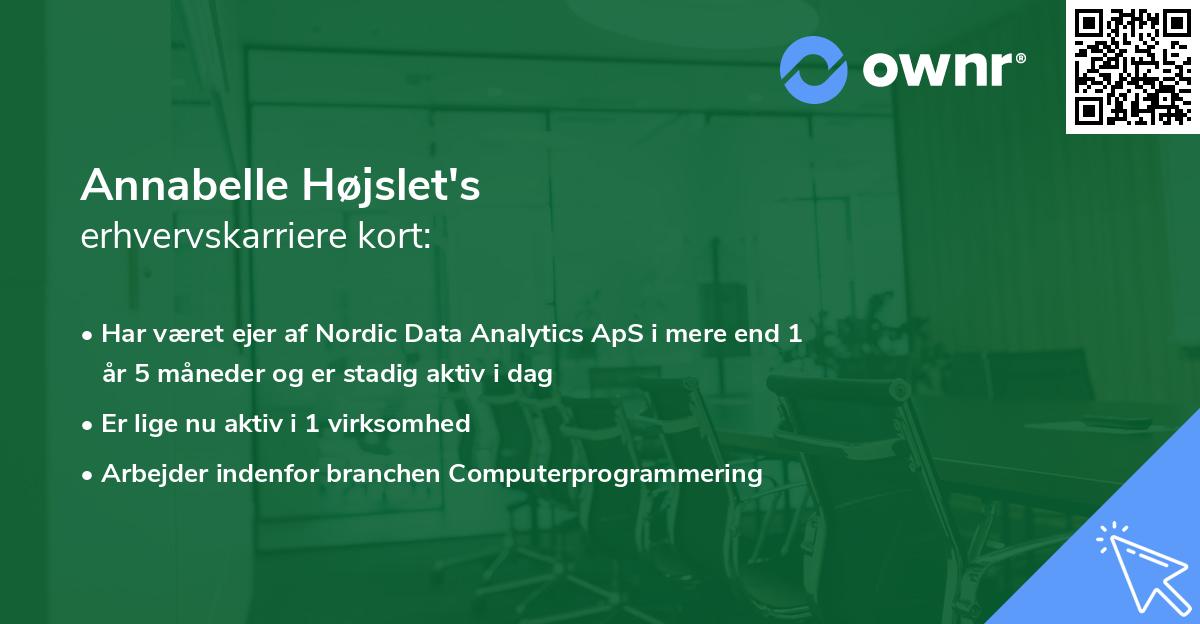 ownr®

Annabelle Højslet's
erhvervskarriere kort:

• Har været ejer af Nordic Data Analytics ApS i mere end 1 år 5 måneder og er stadig aktiv i dag
• Er lige nu aktiv i 1 virksomhed
• Arbejder indenfor branchen Computerprogrammering